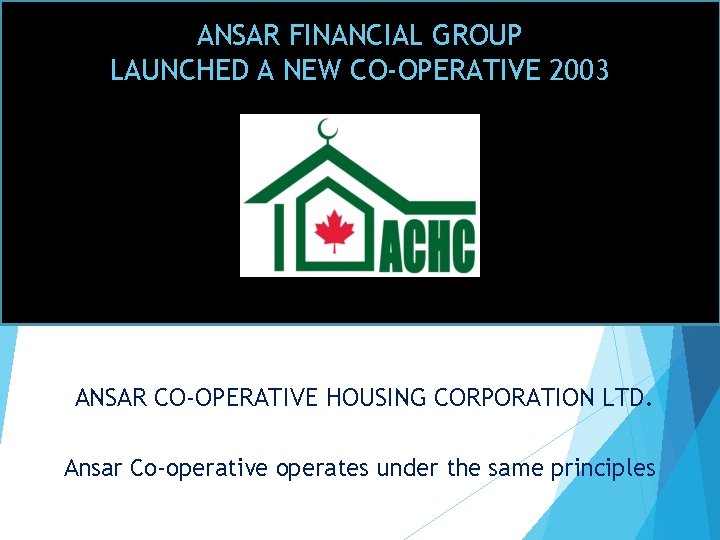 ANSAR FINANCIAL GROUP
LAUNCHED A NEW CO-OPERATIVE 2003

ACHC

ANSAR CO-OPERATIVE HOUSING CORPORATION LTD.

Ansar Co-operative operates under the same principles